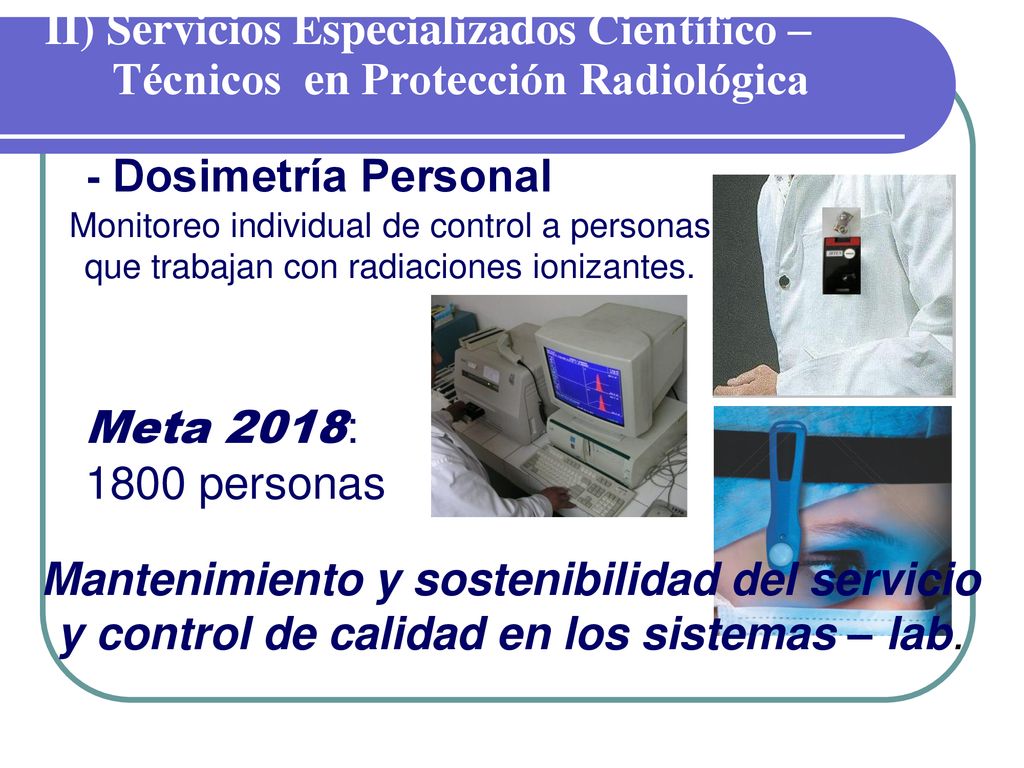 II) Servicios Especializados Científico – Técnicos en Protección Radiológica

- Dosimetría Personal

Monitoreo individual de control a personas que trabajan con radiaciones ionizantes.

Meta 2018:
1800 personas

Mantenimiento y sostenibilidad del servicio y control de calidad en los sistemas – lab.